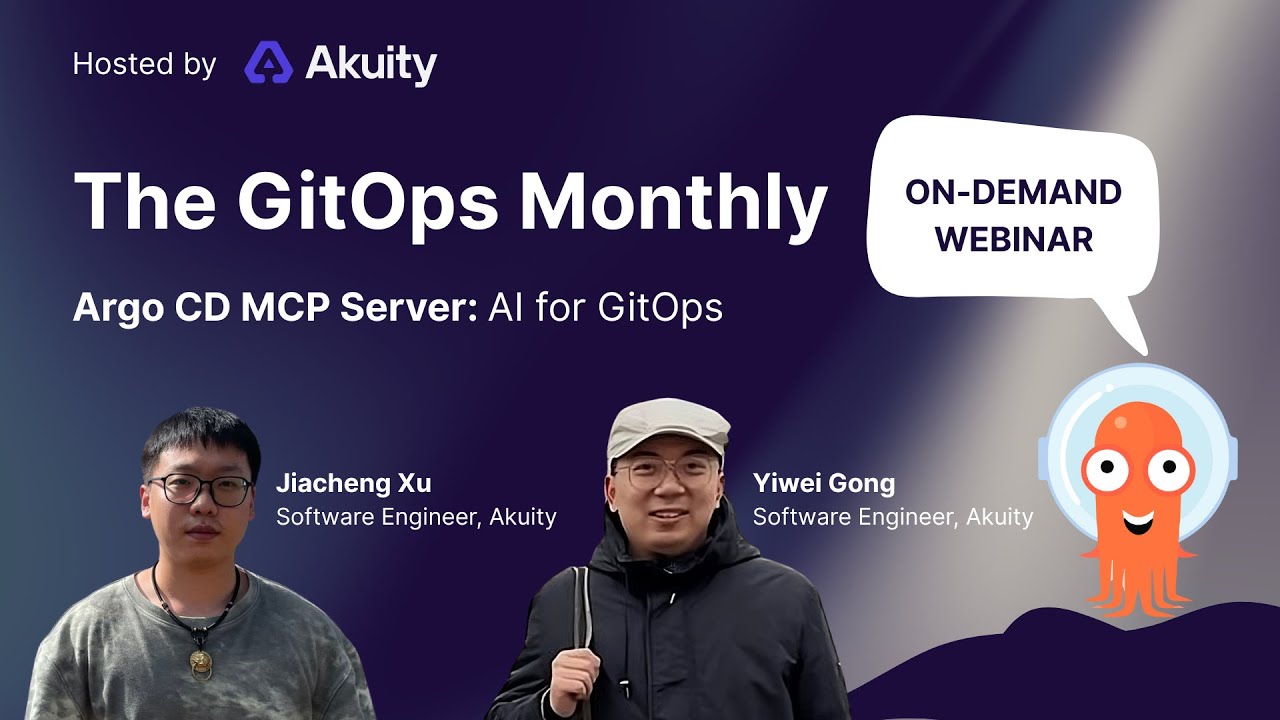 Hosted by Akuity

The GitOps Monthly

ON-DEMAND WEBINAR

Argo CD MCP Server: AI for GitOps

Jiacheng Xu
Software Engineer, Akuity

Yiwei Gong
Software Engineer, Akuity